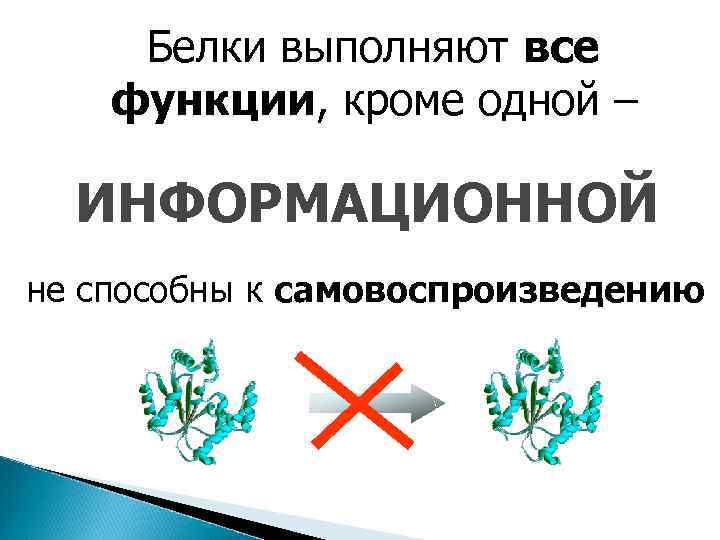 Белки выполняют все функции, кроме одной –

ИНФОРМАЦИОННОЙ

не способны к самовоспроизведению